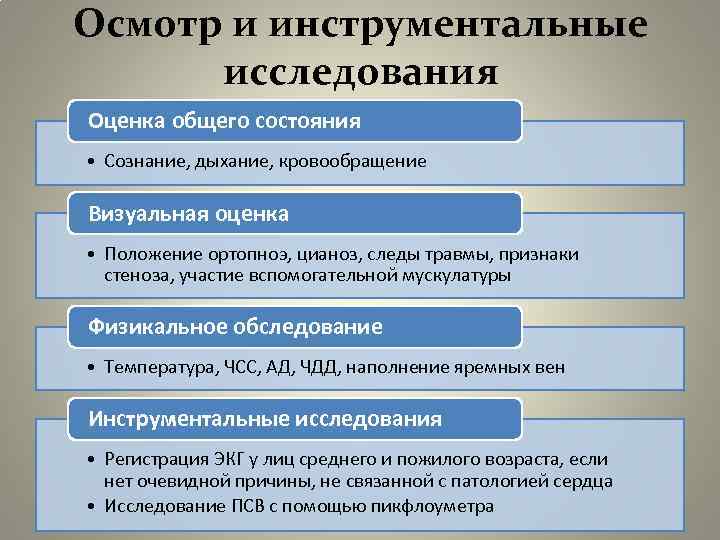 Осмотр и инструментальные исследования

Оценка общего состояния

• Сознание, дыхание, кровообращение

Визуальная оценка

• Положение ортопноэ, цианоз, следы травмы, признаки стеноза, участие вспомогательной мускулатуры

Физикальное обследование

• Температура, ЧСС, АД, ЧДД, наполнение яремных вен

Инструментальные исследования

• Регистрация ЭКГ у лиц среднего и пожилого возраста, если нет очевидной причины, не связанной с патологией сердца
• Исследование ПСВ с помощью пикфлоуметра